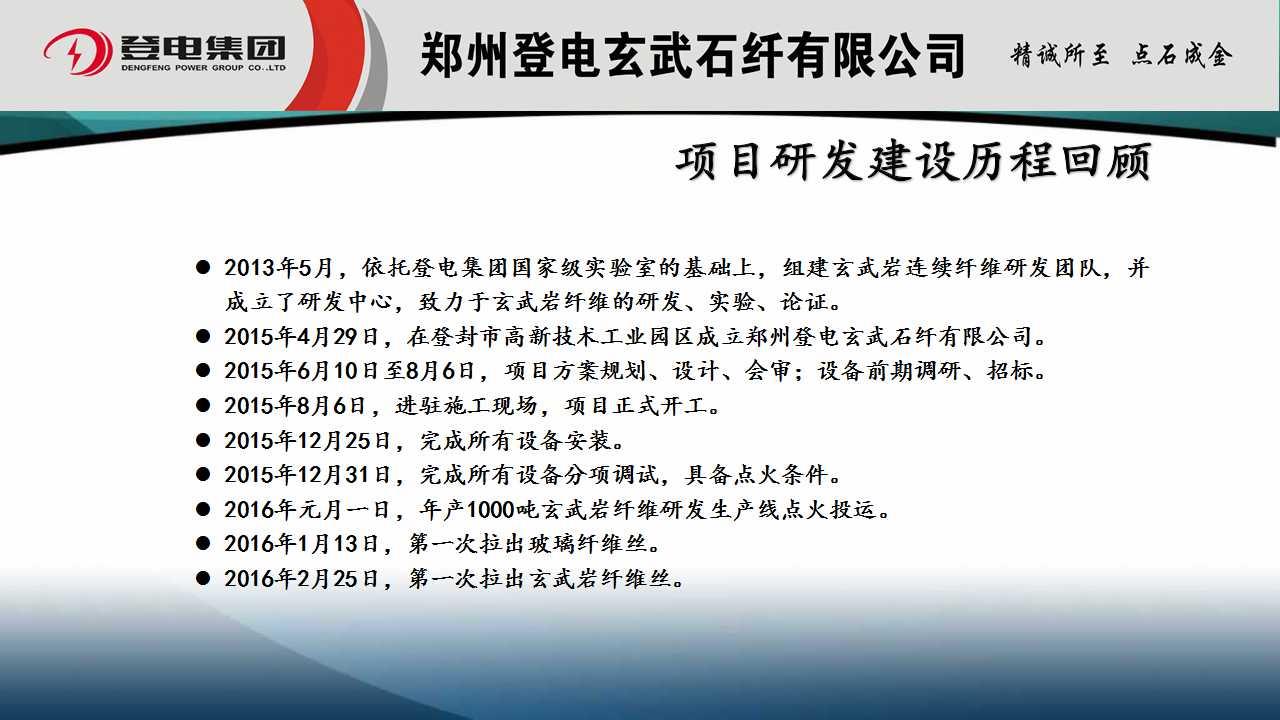 登电集团
DENGFENG POWER GROUP CO.,LTD

郑州登电玄武石纤有限公司

精诚所至 点石成金

项目研发建设历程回顾

● 2013年5月，依托登电集团国家级实验室的基础上，组建玄武岩连续纤维研发团队，并成立了研发中心，致力于玄武岩纤维的研发、实验、论证。
● 2015年4月29日，在登封市高新技术工业园区成立郑州登电玄武石纤有限公司。
● 2015年6月10日至8月6日，项目方案规划、设计、会审；设备前期调研、招标。
● 2015年8月6日，进驻施工现场，项目正式开工。
● 2015年12月25日，完成所有设备安装。
● 2015年12月31日，完成所有设备分项调试，具备点火条件。
● 2016年元月一日，年产1000吨玄武岩纤维研发生产线点火投运。
● 2016年1月13日，第一次拉出玻璃纤维丝。
● 2016年2月25日，第一次拉出玄武岩纤维丝。